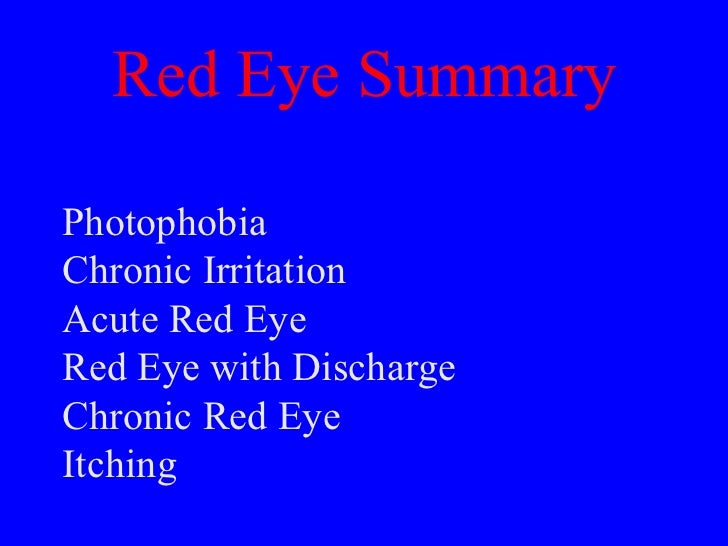 Red Eye Summary

Photophobia
Chronic Irritation
Acute Red Eye
Red Eye with Discharge
Chronic Red Eye
Itching